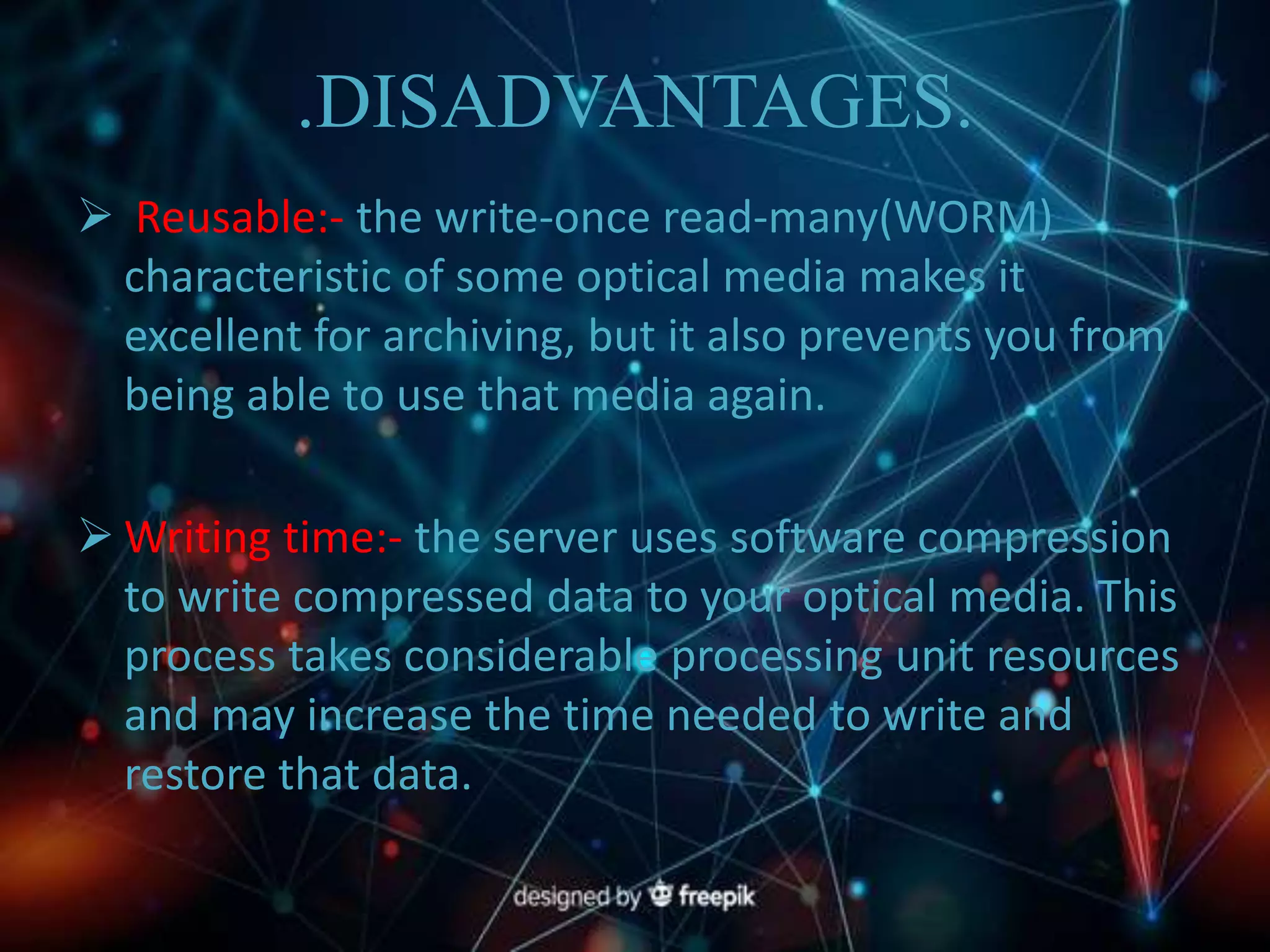 .DISADVANTAGES.

➢ Reusable:- the write-once read-many(WORM) characteristic of some optical media makes it excellent for archiving, but it also prevents you from being able to use that media again.

➢ Writing time:- the server uses software compression to write compressed data to your optical media. This process takes considerable processing unit resources and may increase the time needed to write and restore that data.

designed by freepik